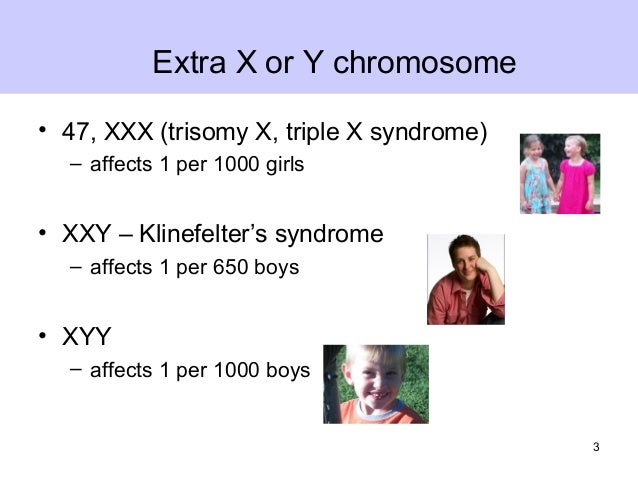 Extra X or Y chromosome

• 47, XXX (trisomy X, triple X syndrome)
  – affects 1 per 1000 girls

• XXY – Klinefelter's syndrome
  – affects 1 per 650 boys

• XYY
  – affects 1 per 1000 boys

3